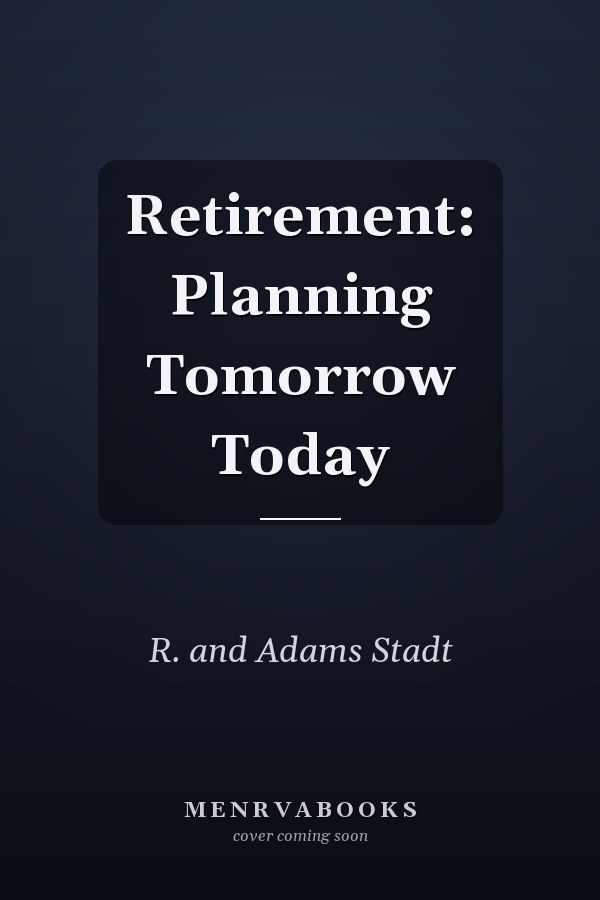 Retirement: Planning Tomorrow Today

R. and Adams Stadt

MENRVABOOKS
cover coming soon